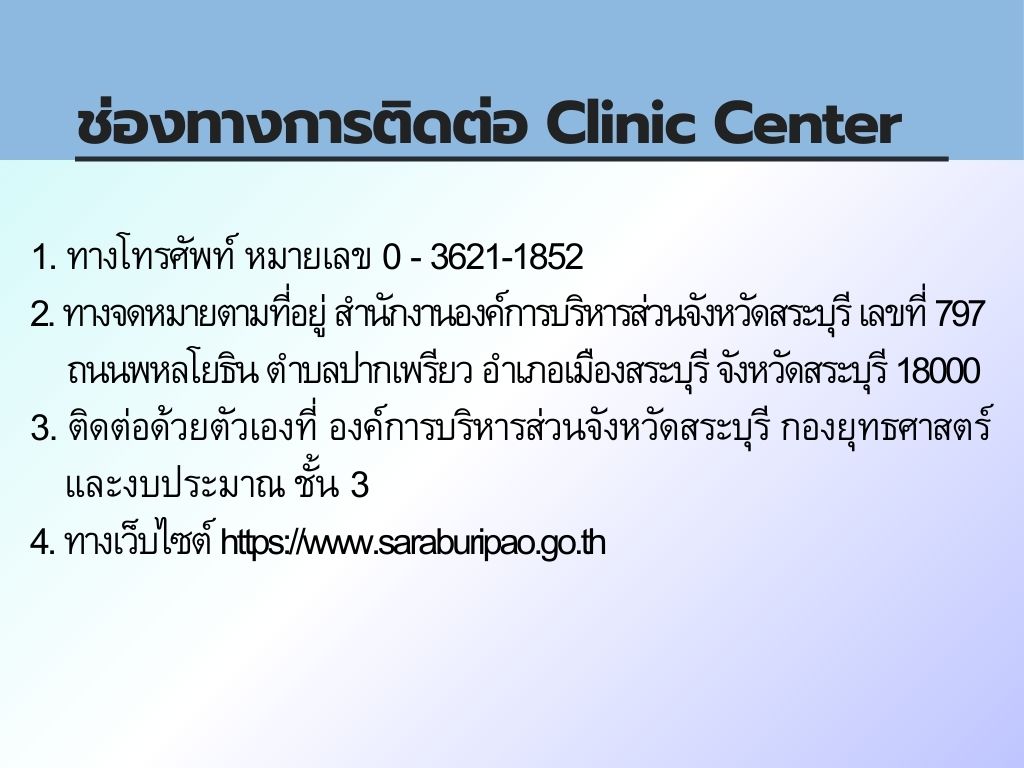 ช่องทางการติดต่อ Clinic Center

1. ทางโทรศัพท์ หมายเลข 0 - 3621-1852

2. ทางจดหมายตามที่อยู่ สำนักงานองค์การบริหารส่วนจังหวัดสระบุรี เลขที่ 797 ถนนพหลโยธิน ตำบลปากเพรียว อำเภอเมืองสระบุรี จังหวัดสระบุรี 18000

3. ติดต่อด้วยตัวเองที่ องค์การบริหารส่วนจังหวัดสระบุรี กองยุทธศาสตร์และงบประมาณ ชั้น 3

4. ทางเว็บไซต์ https://www.saraburipao.go.th